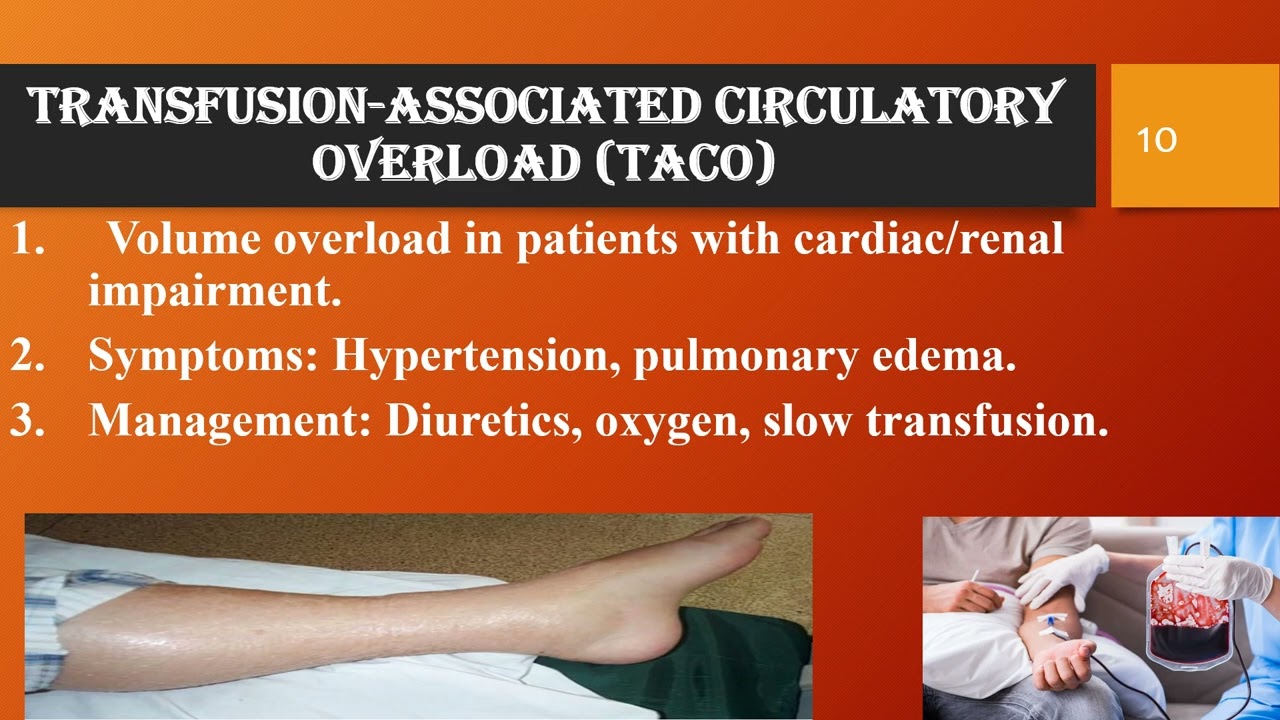 TRANSFUSION-ASSOCIATED CIRCULATORY OVERLOAD (TACO)

10

1. Volume overload in patients with cardiac/renal impairment.

2. Symptoms: Hypertension, pulmonary edema.

3. Management: Diuretics, oxygen, slow transfusion.